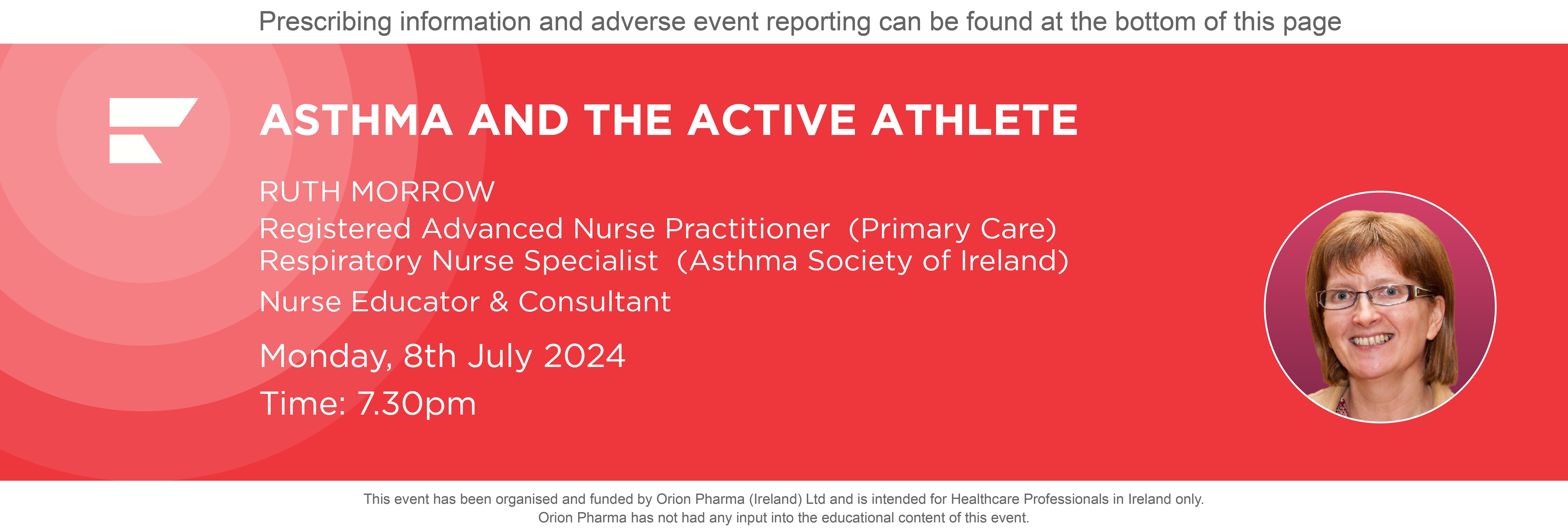 Prescribing information and adverse event reporting can be found at the bottom of this page

ASTHMA AND THE ACTIVE ATHLETE

RUTH MORROW
Registered Advanced Nurse Practitioner (Primary Care)
Respiratory Nurse Specialist (Asthma Society of Ireland)
Nurse Educator & Consultant

Monday, 8th July 2024
Time: 7.30pm

This event has been organised and funded by Orion Pharma (Ireland) Ltd and is intended for Healthcare Professionals in Ireland only.
Orion Pharma has not had any input into the educational content of this event.